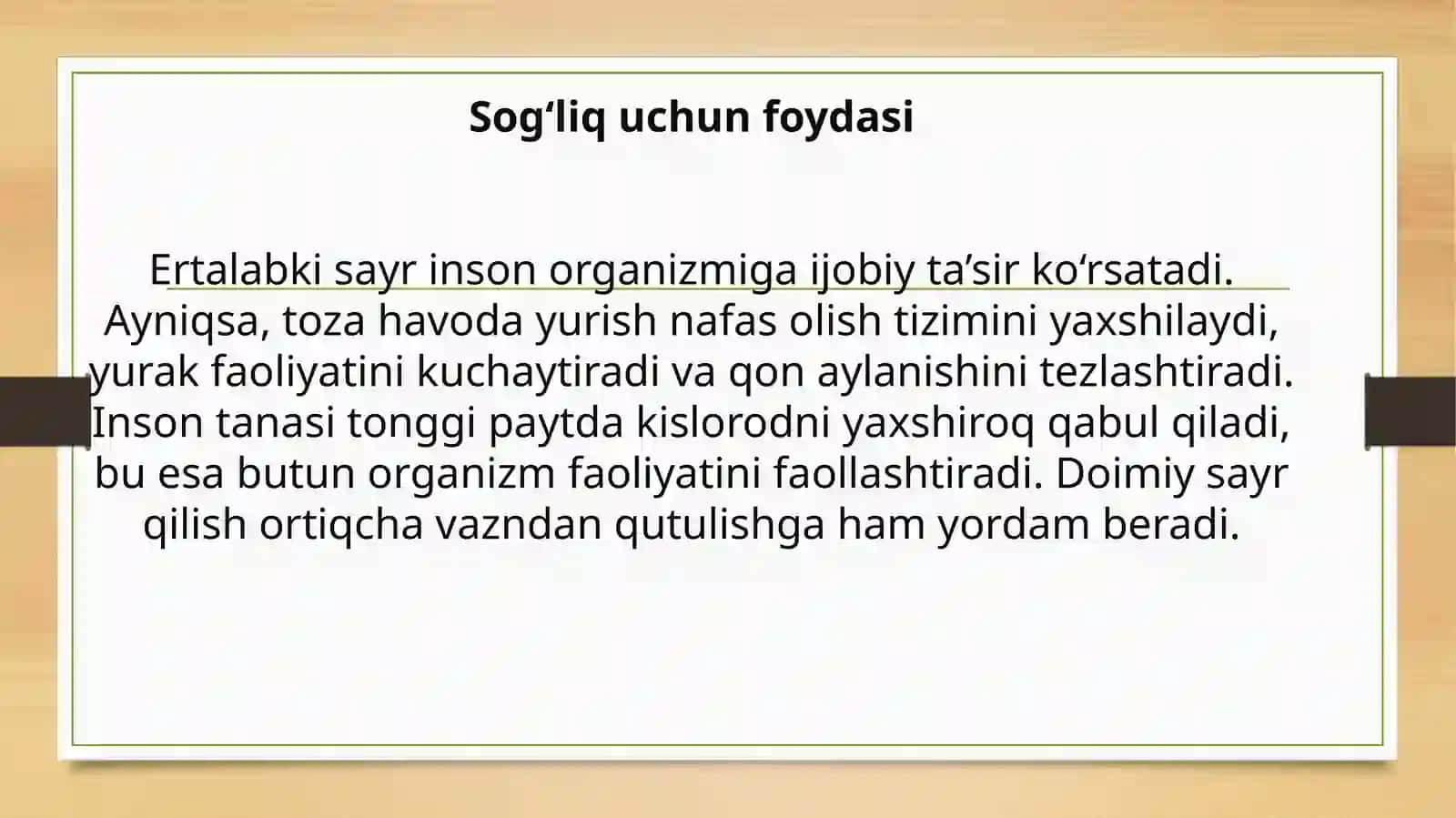 Sog‘liq uchun foydasi

Ertalabki sayr inson organizmiga ijobiy ta’sir ko‘rsatadi. Ayniqsa, toza havoda yurish nafas olish tizimini yaxshilaydi, yurak faoliyatini kuchaytiradi va qon aylanishini tezlashtiradi. Inson tanasi tonggi paytda kislorodni yaxshiroq qabul qiladi, bu esa butun organizm faoliyatini faollashtiradi. Doimiy sayr qilish ortiqcha vazndan qutulishga ham yordam beradi.